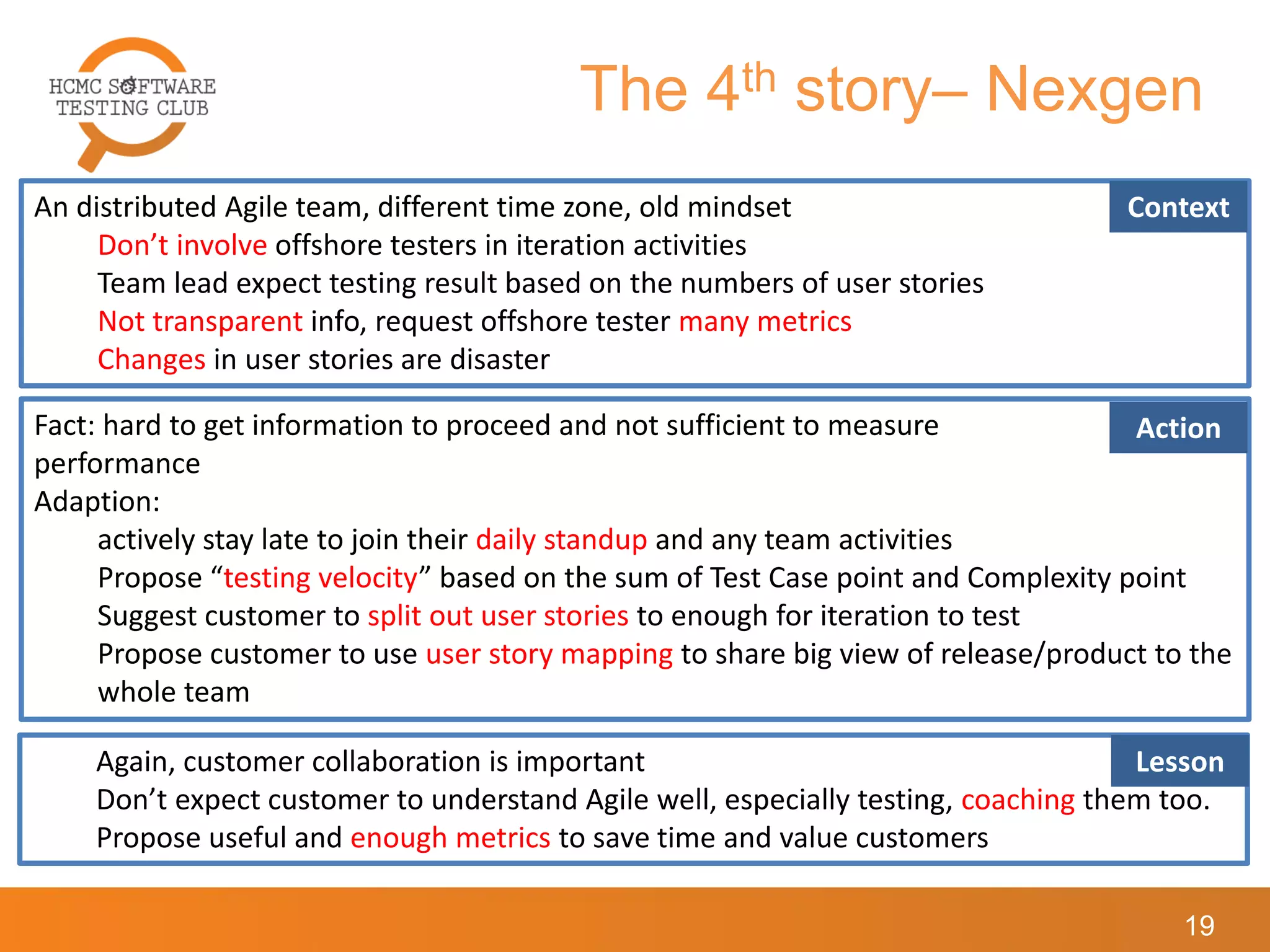 HCMC SOFTWARE TESTING CLUB

The 4$^{th}$ story– Nexgen

Context

An distributed Agile team, different time zone, old mindset

Don’t involve offshore testers in iteration activities

Team lead expect testing result based on the numbers of user stories

Not transparent info, request offshore tester many metrics

Changes in user stories are disaster

Action

Fact: hard to get information to proceed and not sufficient to measure performance

Adaption:

actively stay late to join their daily standup and any team activities

Propose “testing velocity” based on the sum of Test Case point and Complexity point

Suggest customer to split out user stories to enough for iteration to test

Propose customer to use user story mapping to share big view of release/product to the whole team

Lesson

Again, customer collaboration is important

Don’t expect customer to understand Agile well, especially testing, coaching them too.

Propose useful and enough metrics to save time and value customers

19